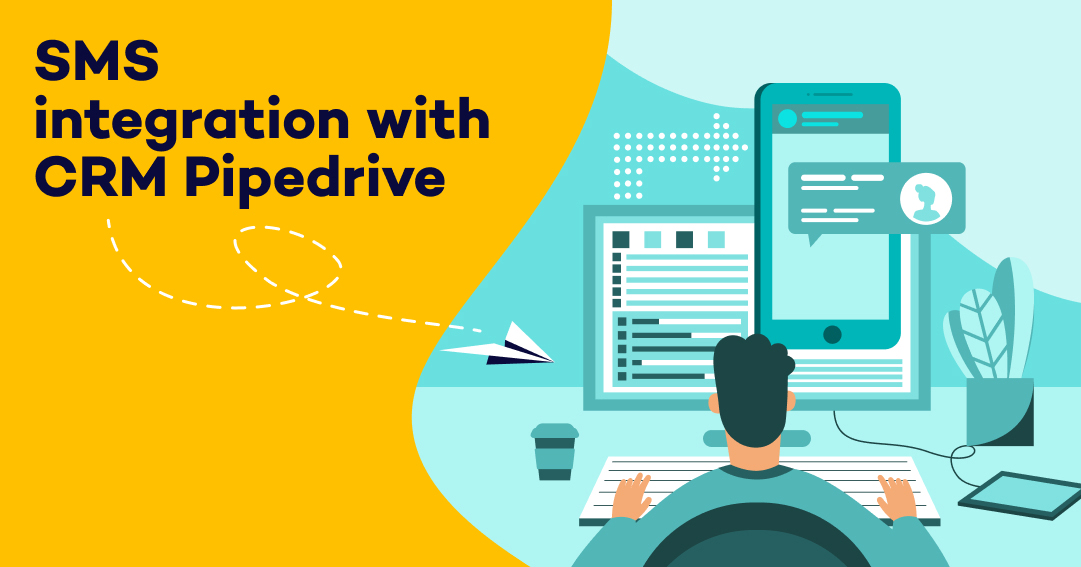 SMS integration with CRM Pipedrive